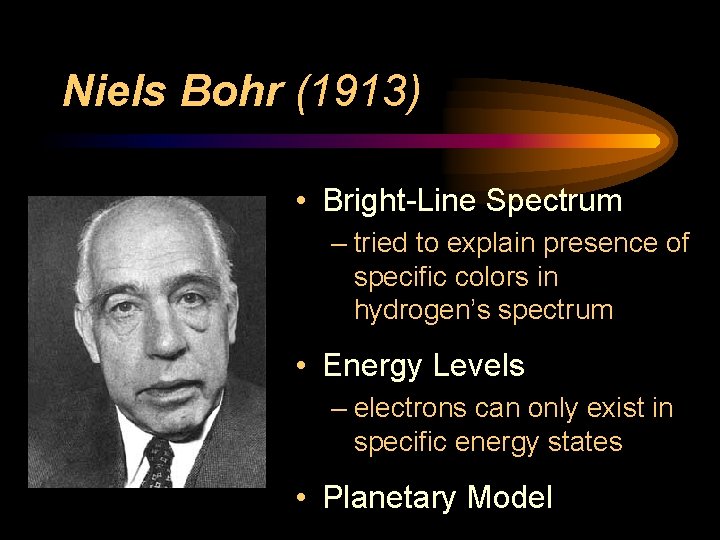 Niels Bohr (1913)

• Bright-Line Spectrum
– tried to explain presence of specific colors in hydrogen's spectrum

• Energy Levels
– electrons can only exist in specific energy states

• Planetary Model